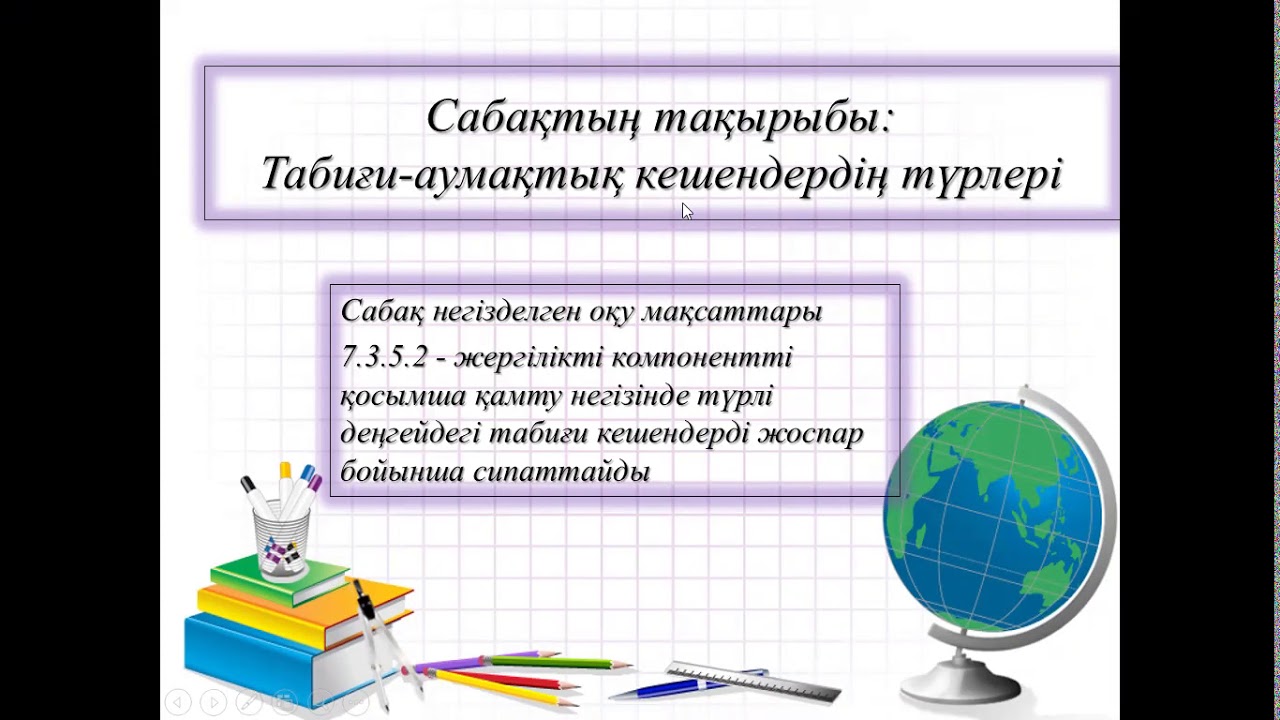 Сабақтың тақырыбы:
Табиғи-аумақтық кешендердің түрлері

Сабақ негізделген оқу мақсаттары
7.3.5.2 - жергілікті компонентті қосымша қамту негізінде түрлі деңгейдегі табиғи кешендерді жоспар бойынша сипаттайды